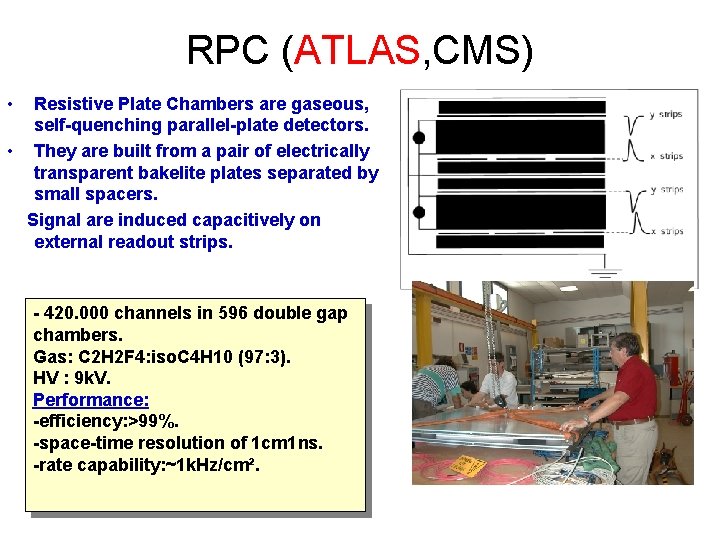 RPC (ATLAS,CMS)

• Resistive Plate Chambers are gaseous, self-quenching parallel-plate detectors.
• They are built from a pair of electrically transparent bakelite plates separated by small spacers.
Signal are induced capacitively on external readout strips.

y strips
x strips
y strips
x strips

- 420.000 channels in 596 double gap chambers.
Gas: C2H2F4:isoC4H10 (97:3).
HV : 9kV.
Performance:
-efficiency:>99%.
-space-time resolution of 1cm1ns.
-rate capability:~1kHz/cm².